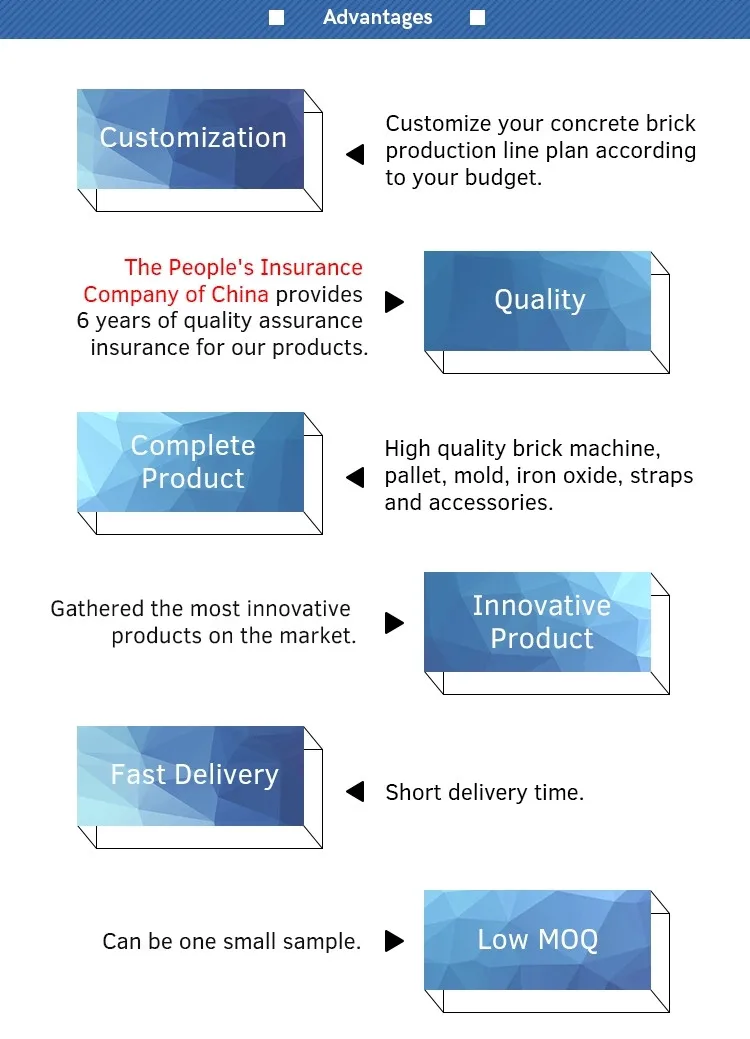 Advantages

Customization

Customize your concrete brick production line plan according to your budget.

The People's Insurance Company of China provides 6 years of quality assurance insurance for our products.

Quality

Complete Product

High quality brick machine, pallet, mold, iron oxide, straps and accessories.

Gathered the most innovative products on the market.

Innovative Product

Fast Delivery

Short delivery time.

Can be one small sample.

Low MOQ